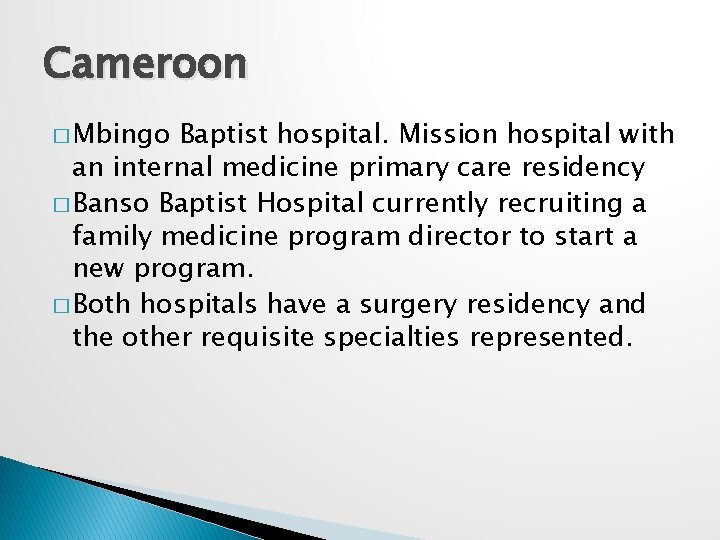 Cameroon

□ Mbingo Baptist hospital. Mission hospital with an internal medicine primary care residency

□ Banso Baptist Hospital currently recruiting a family medicine program director to start a new program.

□ Both hospitals have a surgery residency and the other requisite specialties represented.